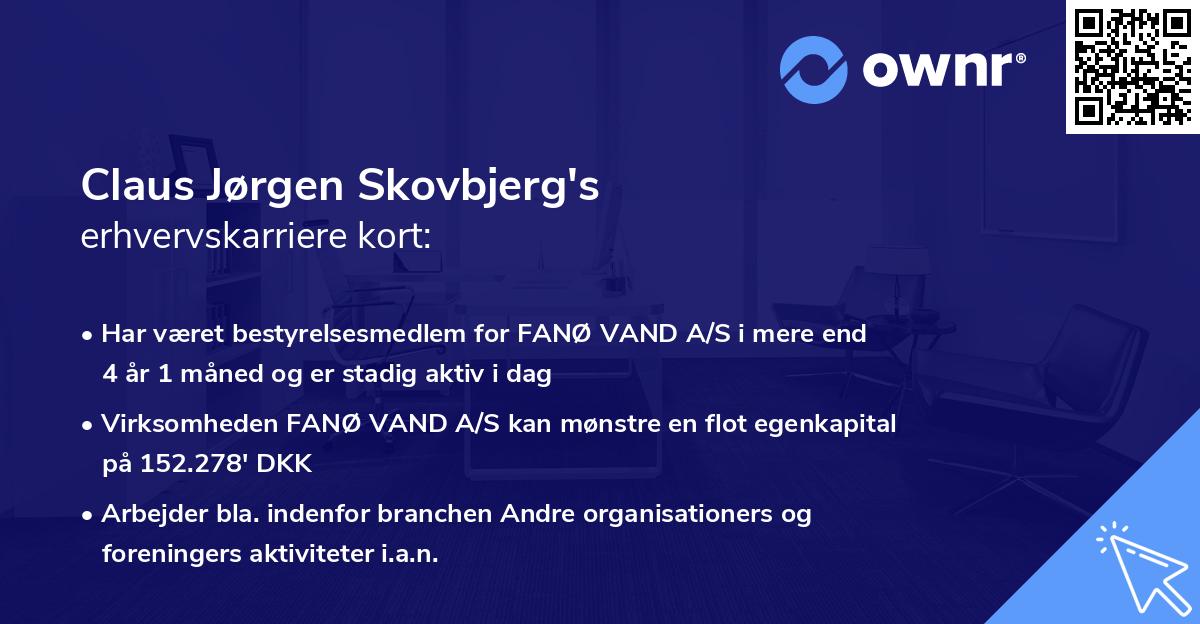 ownr®

Claus Jørgen Skovbjerg's
erhvervskarriere kort:

• Har været bestyrelsesmedlem for FANØ VAND A/S i mere end 4 år 1 måned og er stadig aktiv i dag

• Virksomheden FANØ VAND A/S kan mønstre en flot egenkapital på 152.278' DKK

• Arbejder bla. indenfor branchen Andre organisationers og foreningers aktiviteter i.a.n.